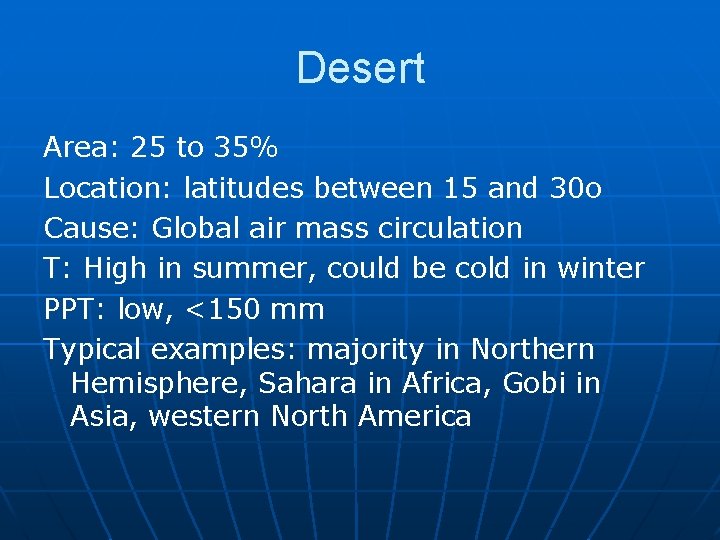 Desert

Area: 25 to 35%

Location: latitudes between 15 and 30o

Cause: Global air mass circulation

T: High in summer, could be cold in winter

PPT: low, <150 mm

Typical examples: majority in Northern Hemisphere, Sahara in Africa, Gobi in Asia, western North America